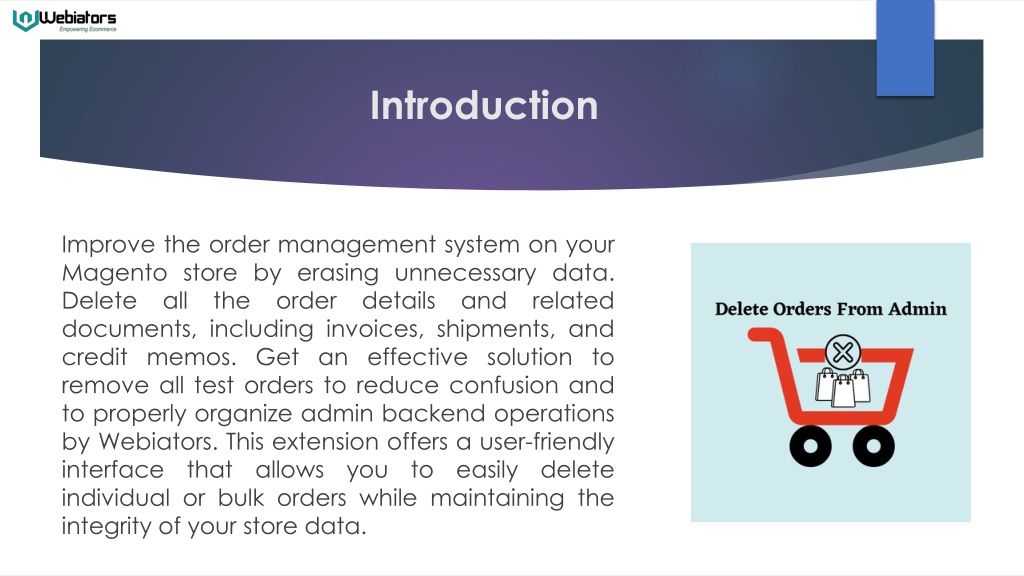 Webiators
Empowering Ecommerce

Introduction

Improve the order management system on your Magento store by erasing unnecessary data. Delete all the order details and related documents, including invoices, shipments, and credit memos. Get an effective solution to remove all test orders to reduce confusion and to properly organize admin backend operations by Webiators. This extension offers a user-friendly interface that allows you to easily delete individual or bulk orders while maintaining the integrity of your store data.

Delete Orders From Admin